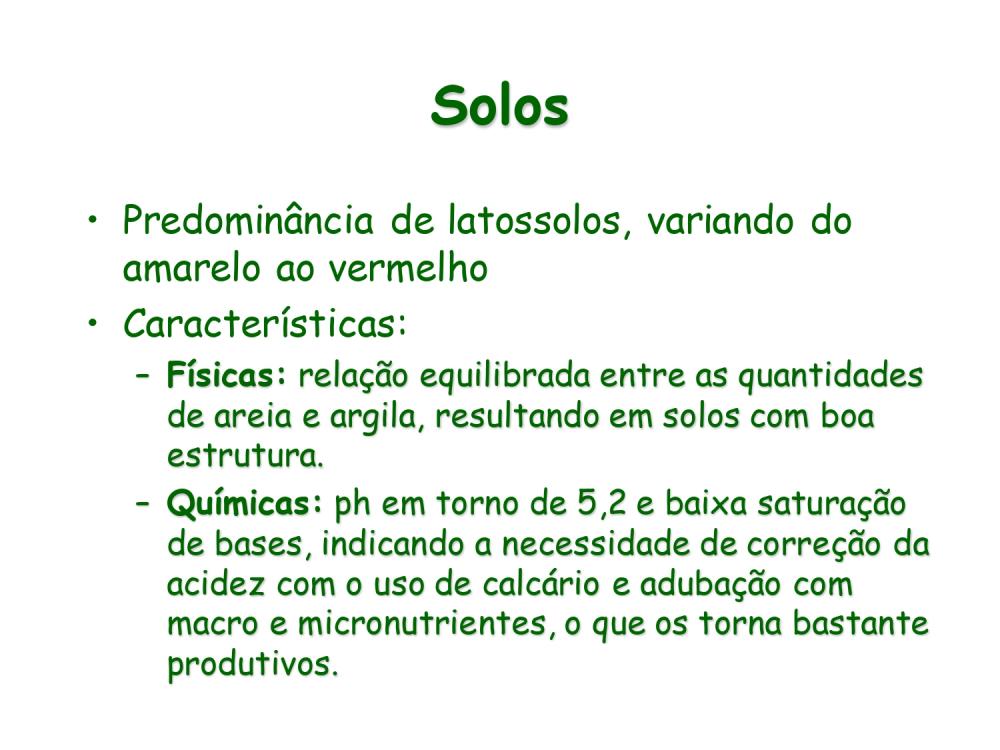 Solos

• Predominância de latossolos, variando do amarelo ao vermelho

• Características:

– Físicas: relação equilibrada entre as quantidades de areia e argila, resultando em solos com boa estrutura.

– Químicas: ph em torno de 5,2 e baixa saturação de bases, indicando a necessidade de correção da acidez com o uso de calcário e adubação com macro e micronutrientes, o que os torna bastante produtivos.